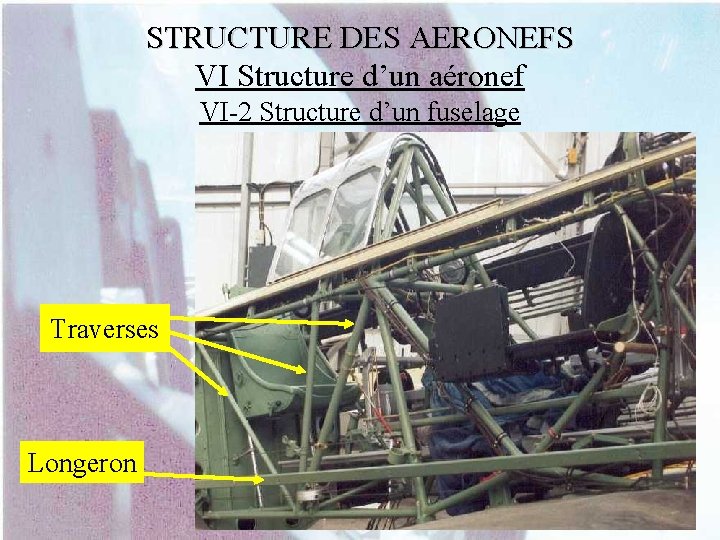 STRUCTURE DES AERONEFS
VI Structure d'un aéronef
VI-2 Structure d'un fuselage

Traverses

Longeron